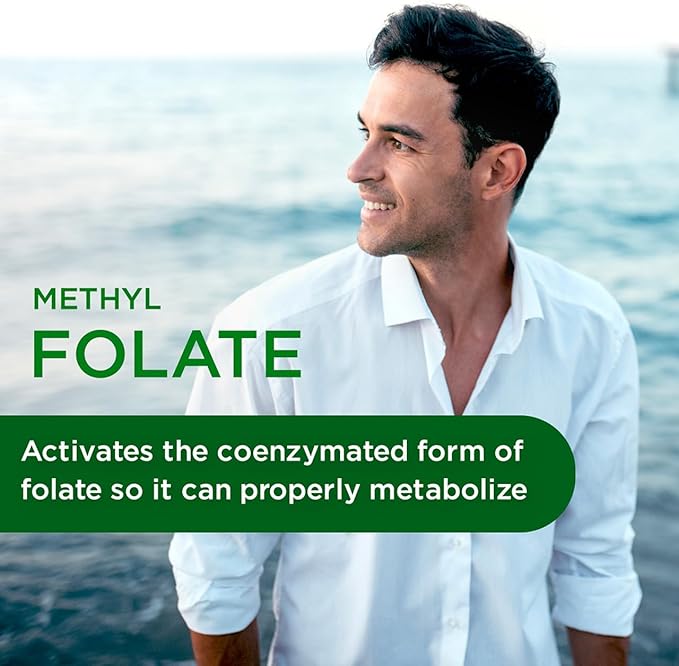 METHYL
FOLATE

Activates the coenzymated form of folate so it can properly metabolize